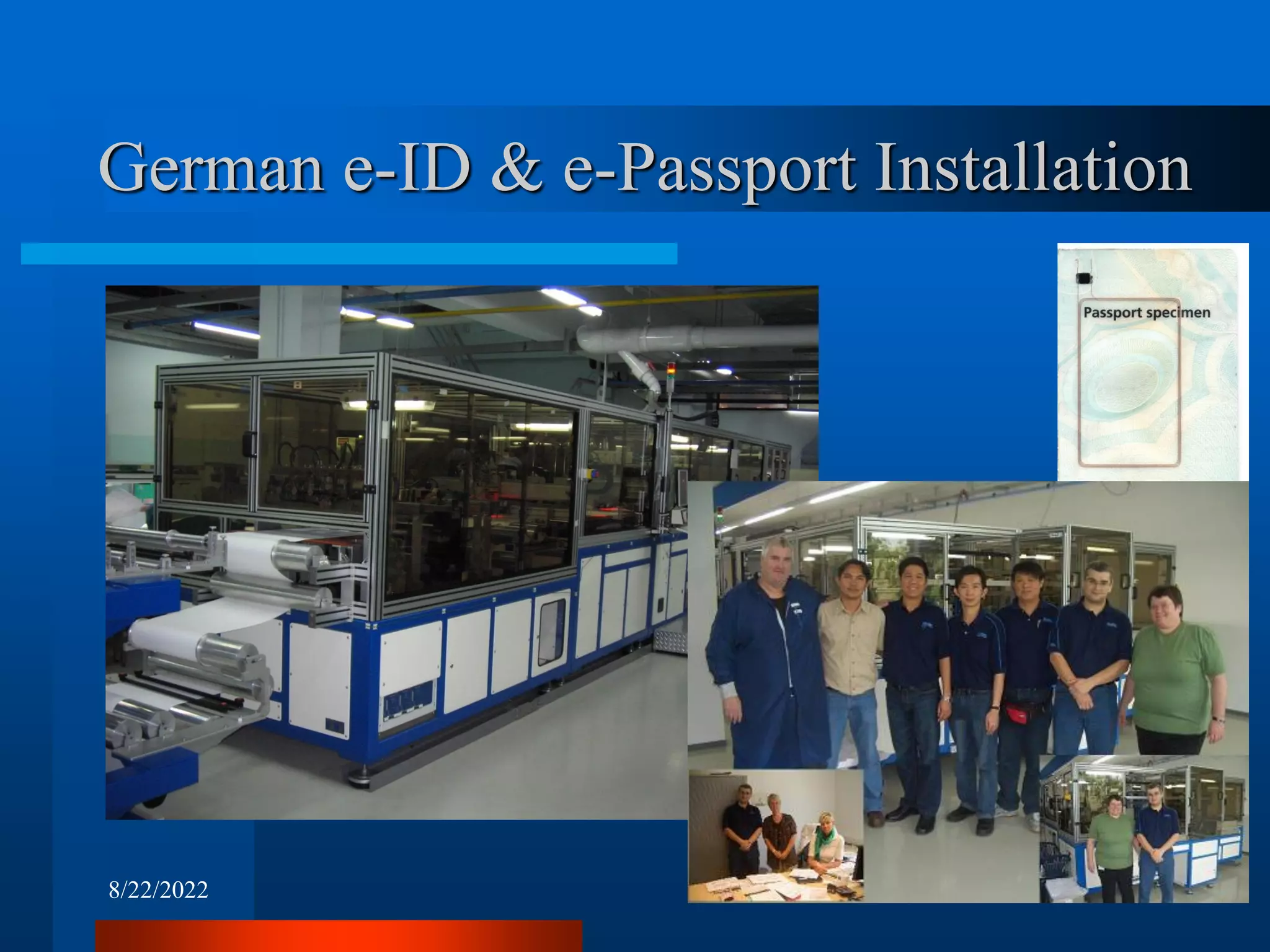 German e-ID & e-Passport Installation

Passport specimen

8/22/2022